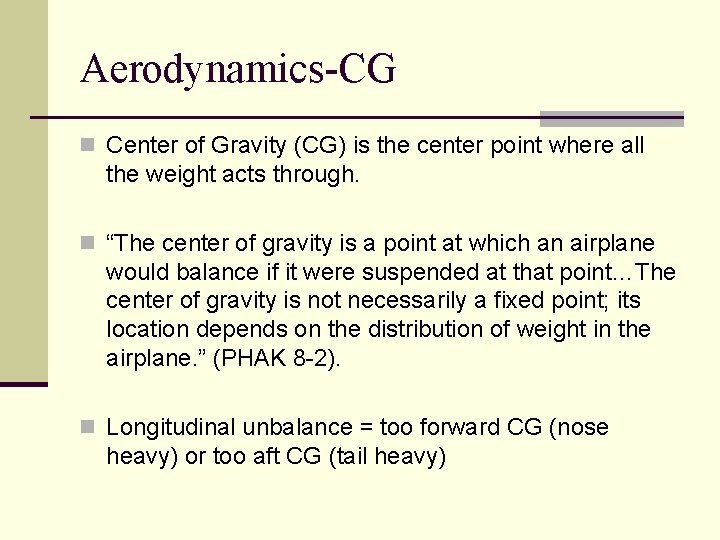 Aerodynamics-CG

Center of Gravity (CG) is the center point where all the weight acts through.

“The center of gravity is a point at which an airplane would balance if it were suspended at that point…The center of gravity is not necessarily a fixed point; its location depends on the distribution of weight in the airplane.” (PHAK 8-2).

Longitudinal unbalance = too forward CG (nose heavy) or too aft CG (tail heavy)